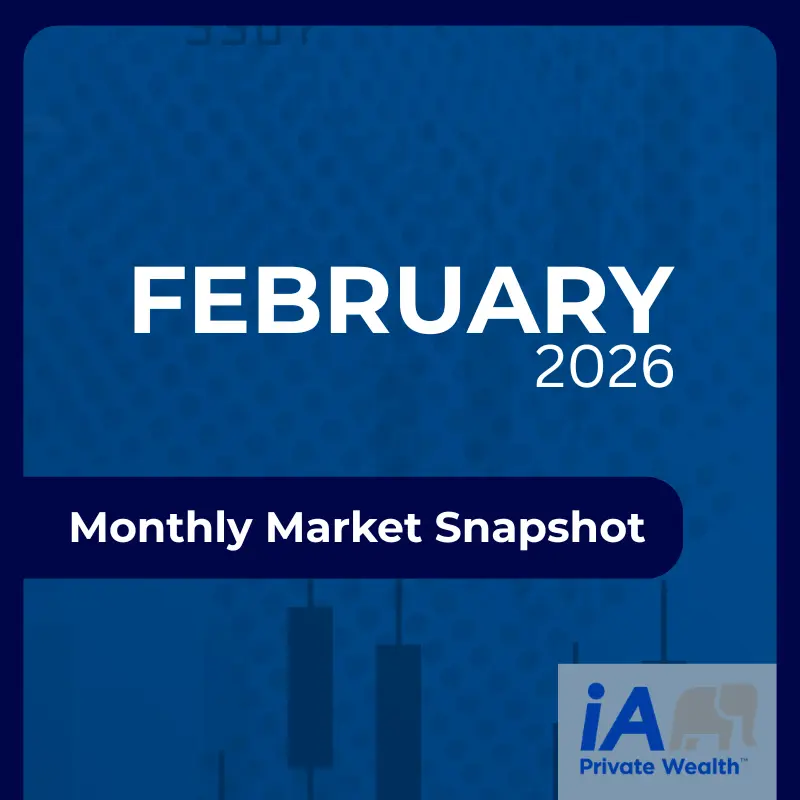 FEBRUARY
2026

Monthly Market Snapshot

iA
Private Wealth™